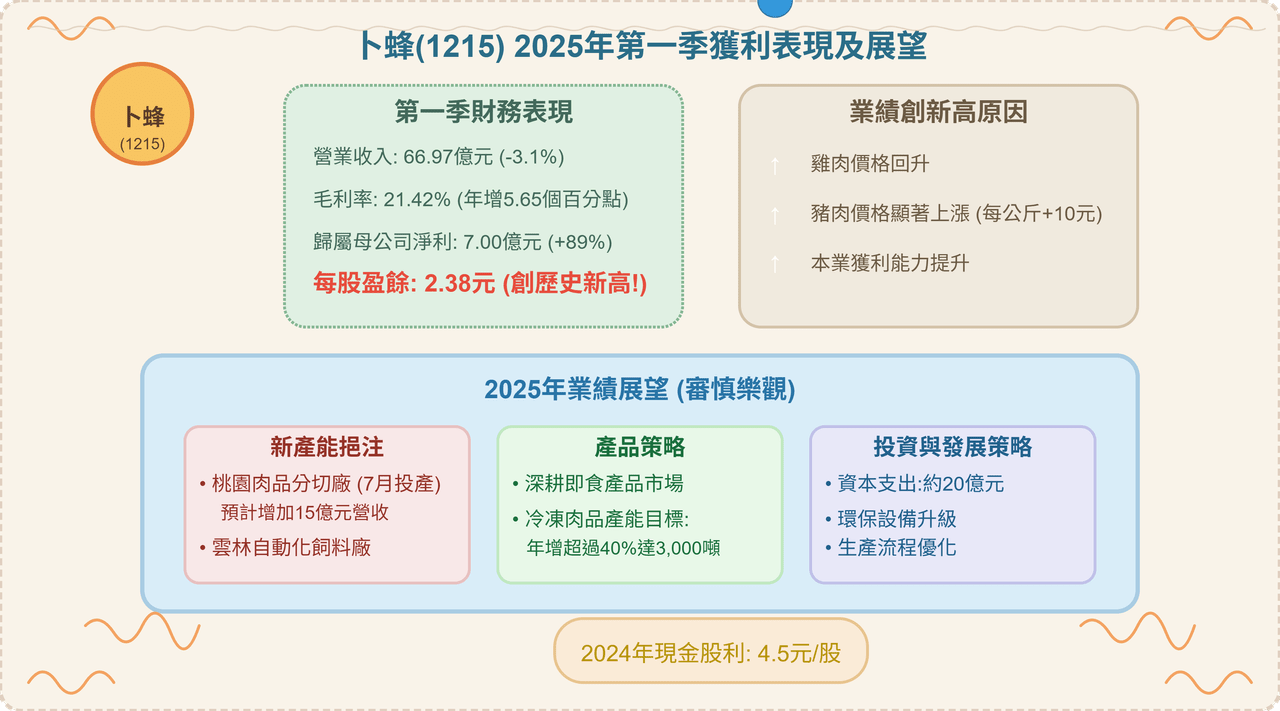 卜蜂(1215) 2025年第一季獲利表現及展望

卜蜂
(1215)

第一季財務表現

營業收入: 66.97億元 (-3.1%)

毛利率: 21.42% (年增5.65個百分點)

歸屬母公司淨利: 7.00億元 (+89%)

每股盈餘: 2.38元 (創歷史新高!)

業績創新高原因

↑ 雞肉價格回升

↑ 豬肉價格顯著上漲 (每公斤+10元)

↑ 本業獲利能力提升

2025年業績展望 (審慎樂觀)

新產能挹注

• 桃園肉品分切廠 (7月投產) 預計增加15億元營收

• 雲林自動化飼料廠

產品策略

• 深耕即食產品市場

• 冷凍肉品產能目標: 年增超過40%達3,000噸

投資與發展策略

• 資本支出:約20億元

• 環保設備升級

• 生產流程優化

2024年現金股利: 4.5元/股